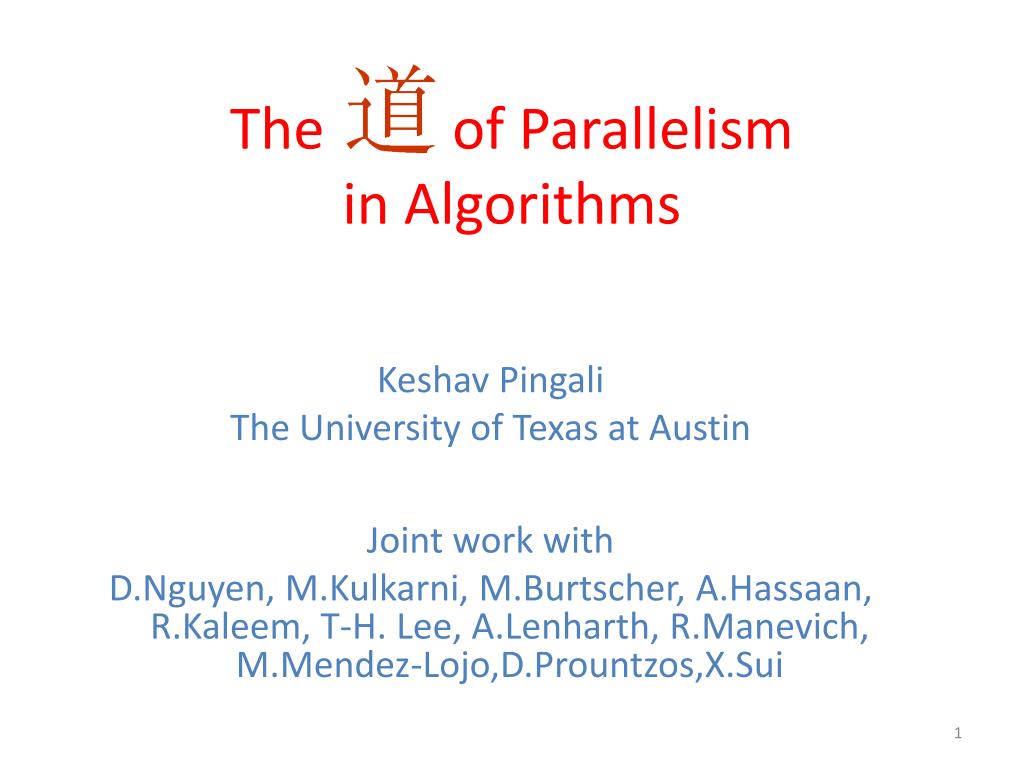 The 道 of Parallelism in Algorithms

Keshav Pingali
The University of Texas at Austin

Joint work with
D.Nguyen, M.Kulkarni, M.Burtscher, A.Hassaan, R.Kaleem, T-H. Lee, A.Lenharth, R.Manevich, M.Mendez-Lojo,D.Prountzos,X.Sui

1